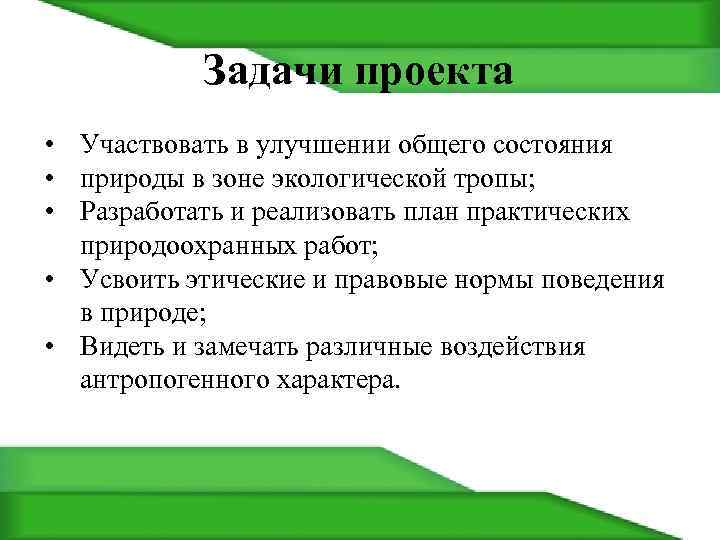 Задачи проекта

• Участвовать в улучшении общего состояния
• природы в зоне экологической тропы;
• Разработать и реализовать план практических природоохранных работ;
• Усвоить этические и правовые нормы поведения в природе;
• Видеть и замечать различные воздействия антропогенного характера.